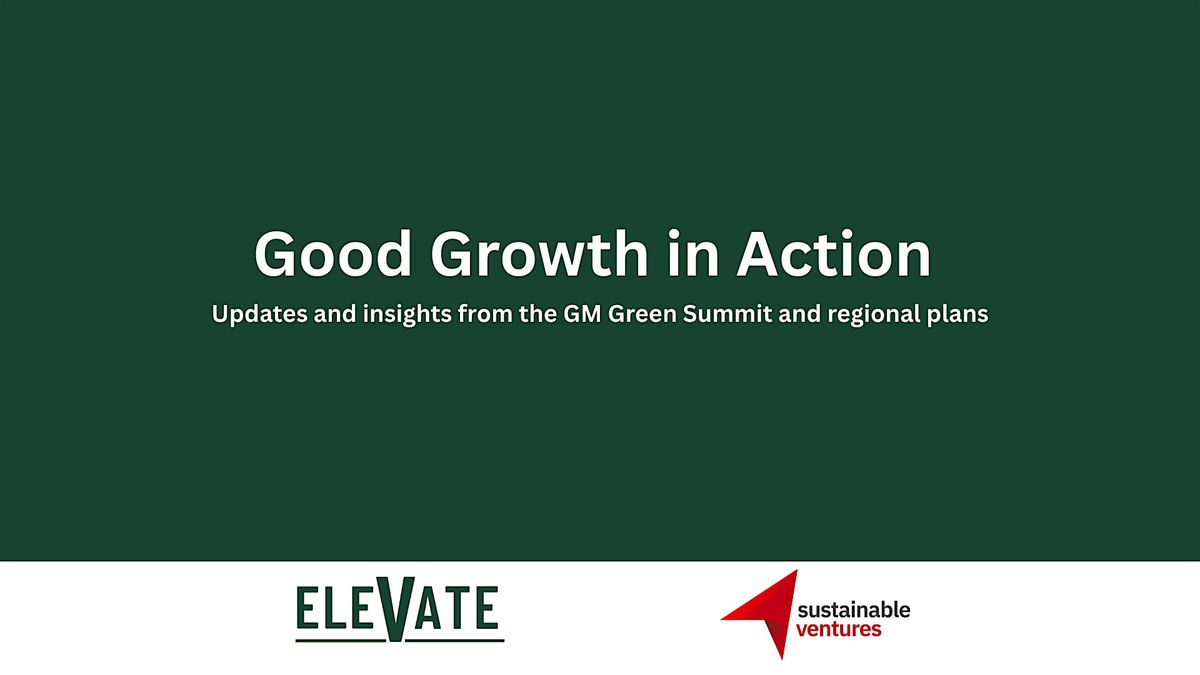 Good Growth in Action

Updates and insights from the GM Green Summit and regional plans

ELEVATE

sustainable ventures